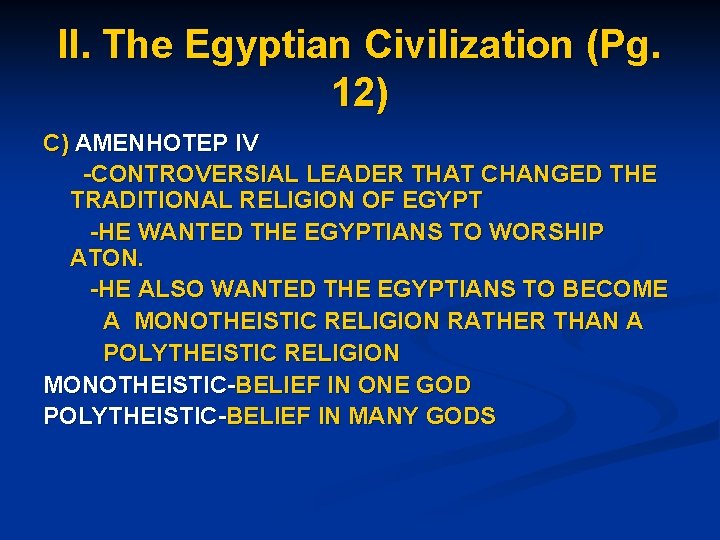 II. The Egyptian Civilization (Pg. 12)

C) AMENHOTEP IV

-CONTROVERSIAL LEADER THAT CHANGED THE TRADITIONAL RELIGION OF EGYPT

-HE WANTED THE EGYPTIANS TO WORSHIP ATON.

-HE ALSO WANTED THE EGYPTIANS TO BECOME A MONOTHEISTIC RELIGION RATHER THAN A POLYTHEISTIC RELIGION

MONOTHEISTIC-BELIEF IN ONE GOD

POLYTHEISTIC-BELIEF IN MANY GODS